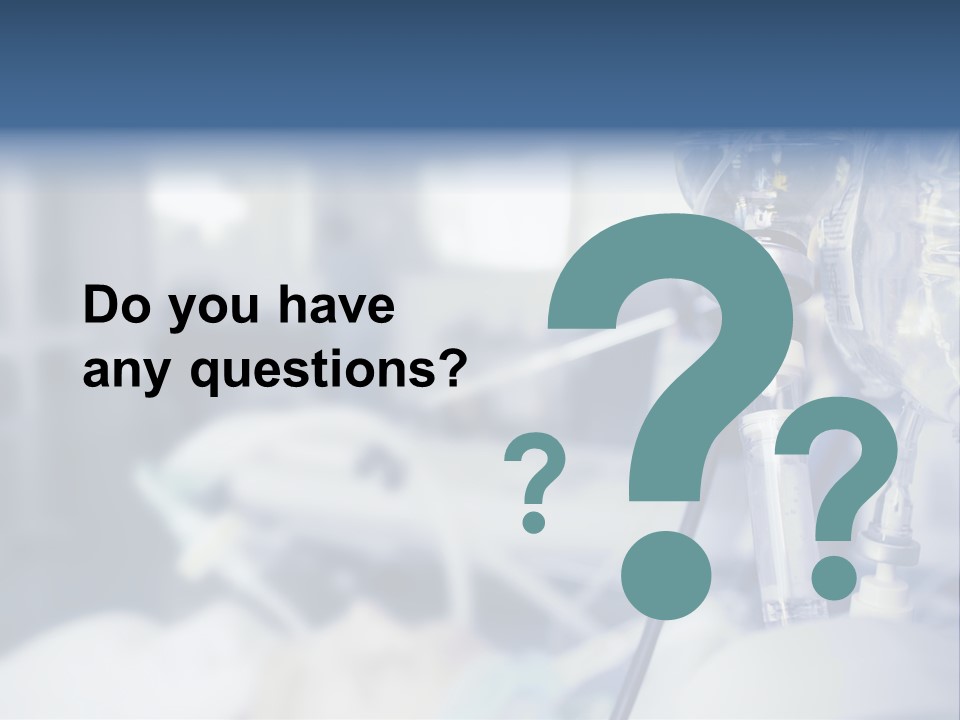 Do you have any questions?

?

?

?